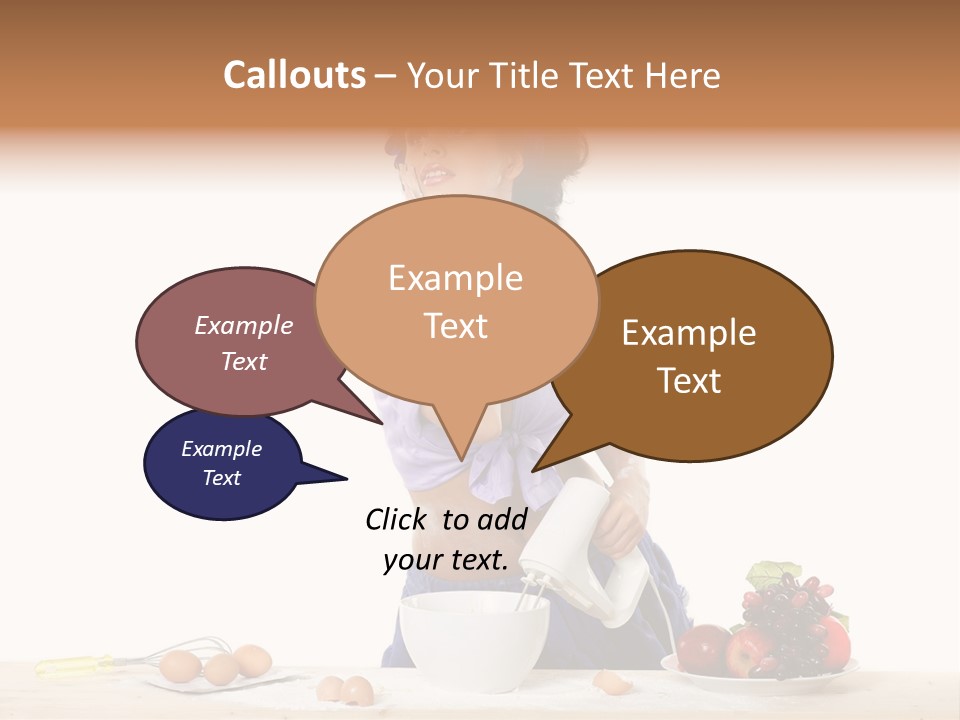 Callouts – Your Title Text Here

Example Text

Example Text

Example Text

Example Text

Click to add your text.